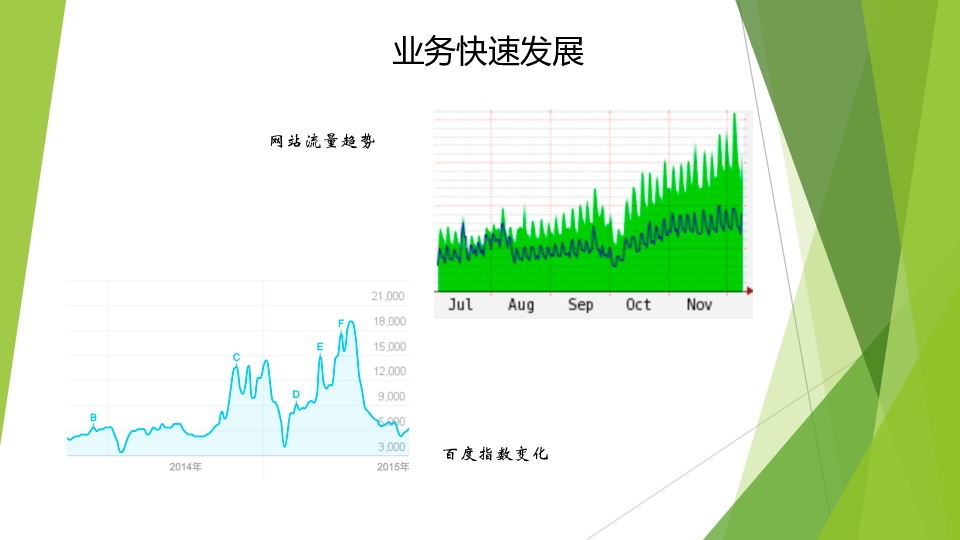 业务快速发展

网站流量趋势

Jul Aug Sep Oct Nov

21,000
18,000
15,000
12,000
9,000
6,000
3,000

B C D E F

2014年 2015年

百度指数变化